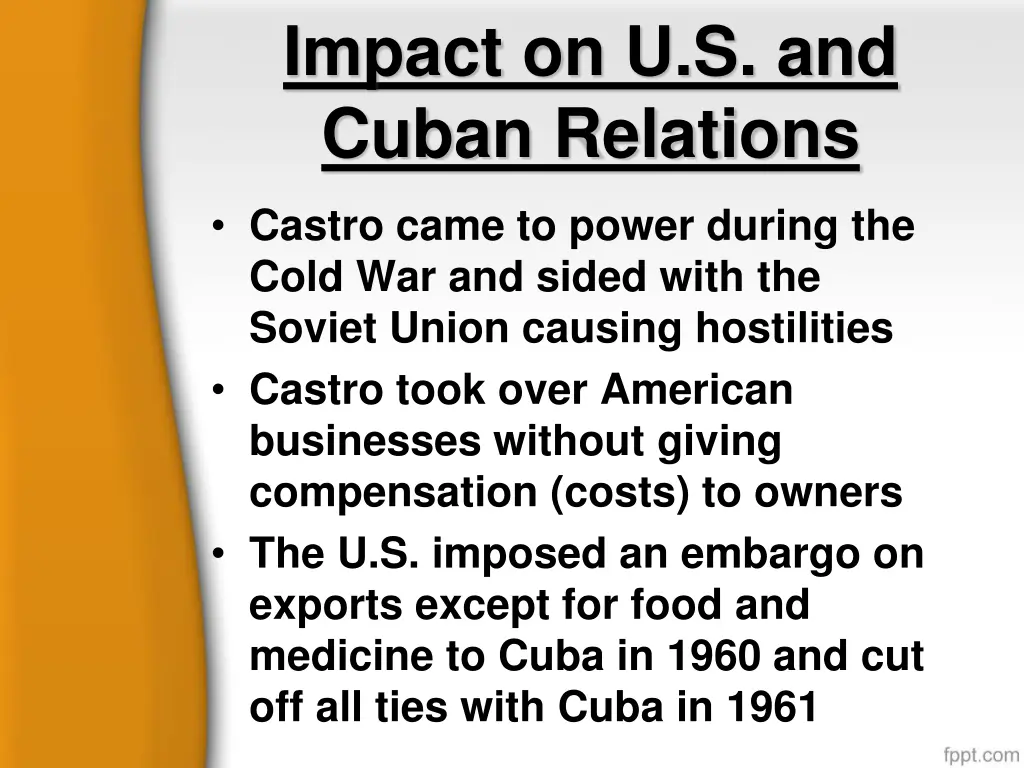 Impact on U.S. and Cuban Relations

• Castro came to power during the Cold War and sided with the Soviet Union causing hostilities
• Castro took over American businesses without giving compensation (costs) to owners
• The U.S. imposed an embargo on exports except for food and medicine to Cuba in 1960 and cut off all ties with Cuba in 1961

fppt.com